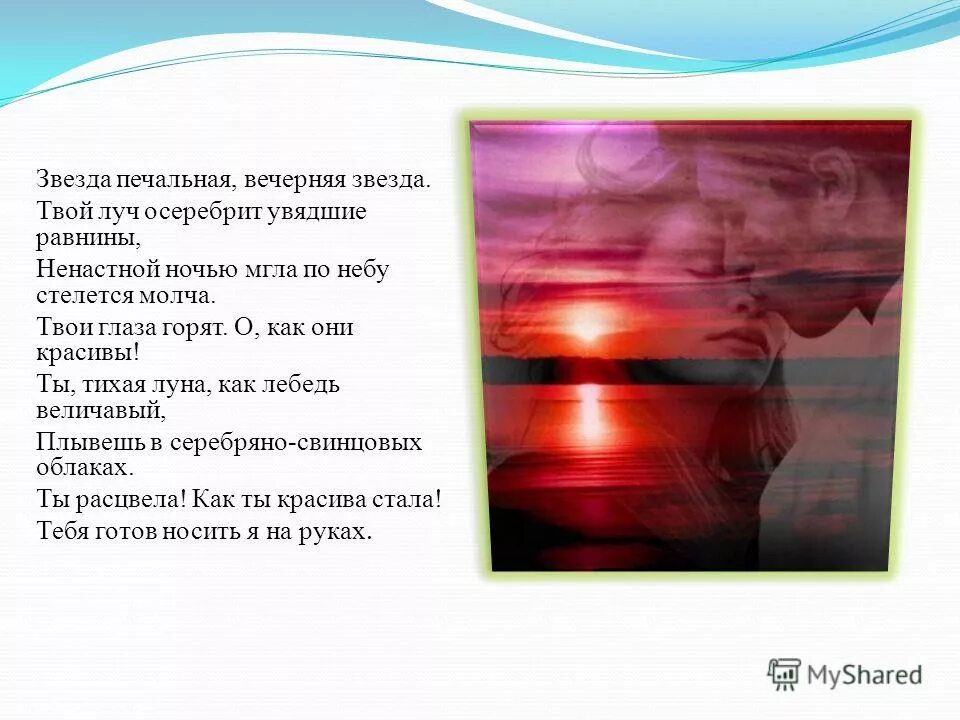 Звезда печальная, вечерняя звезда.
Твой луч осеребрит увядшие равнины,
Ненастной ночью мгла по небу стелется молча.
Твои глаза горят. О, как они красивы!
Ты, тихая луна, как лебедь величавый,
Плывешь в серебряно-свинцовых облаках.
Ты расцвела! Как ты красива стала!
Тебя готов носить я на руках.

MyShared